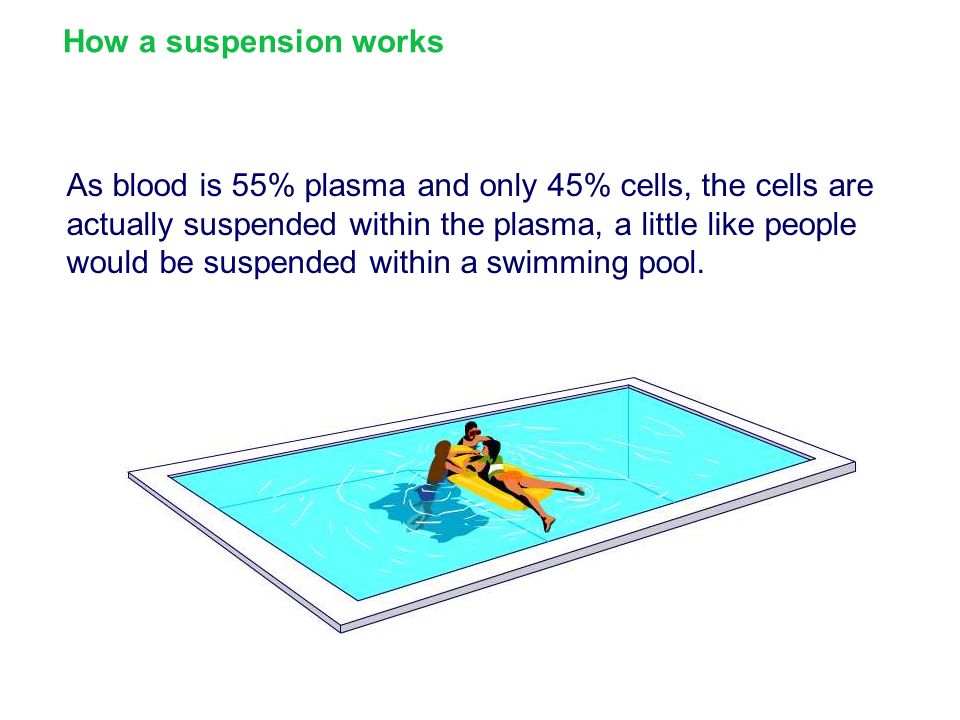 How a suspension works

As blood is 55% plasma and only 45% cells, the cells are actually suspended within the plasma, a little like people would be suspended within a swimming pool.